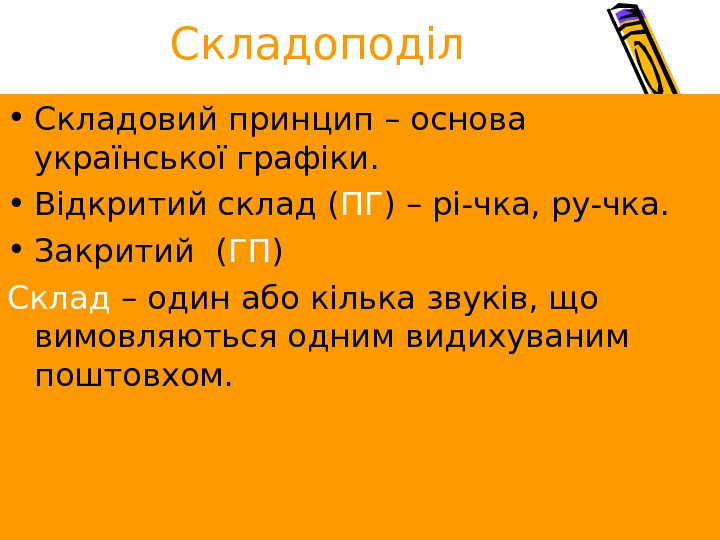 Складоподіл

• Складовий принцип – основа української графіки.

• Відкритий склад (ПГ) – рі-чка, ру-чка.

• Закритий (ГП)

Склад – один або кілька звуків, що вимовляються одним видихуваним поштовхом.